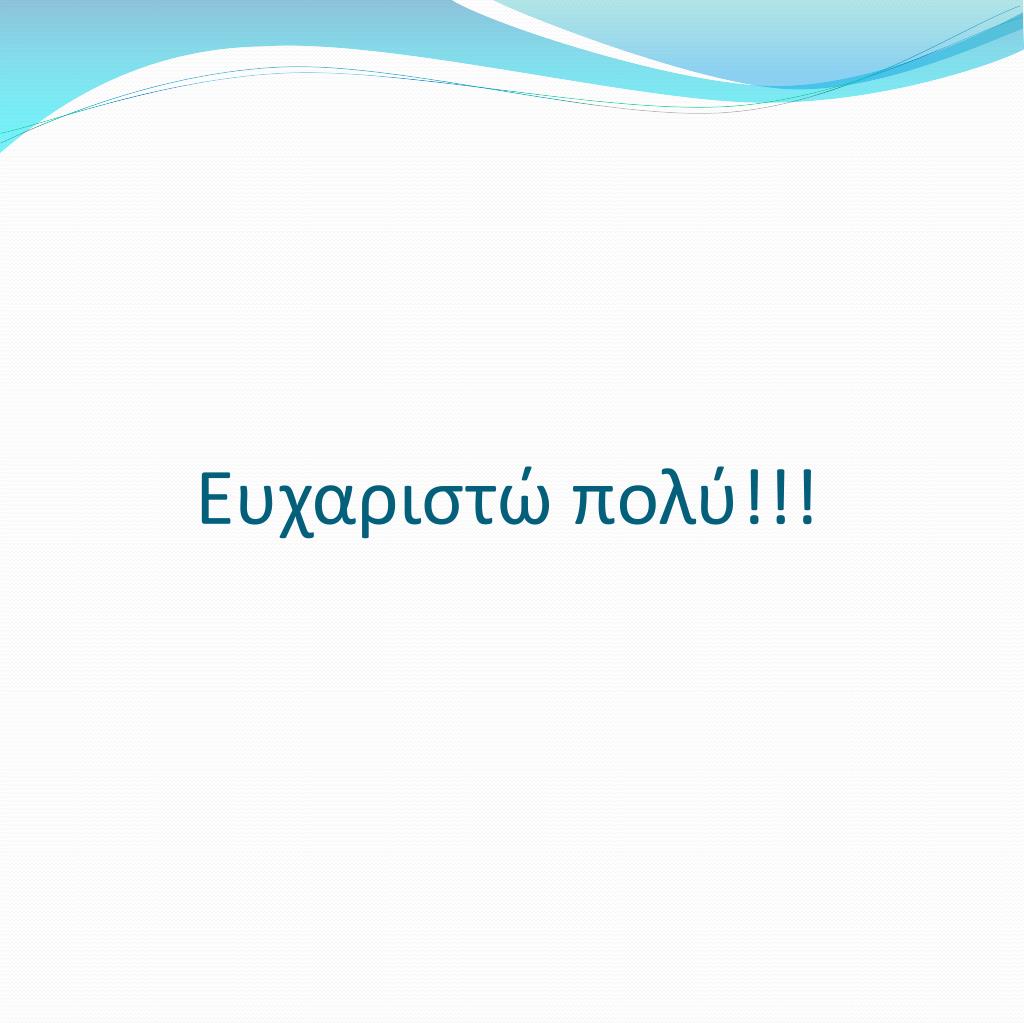 Ευχαριστώ πολύ!!!